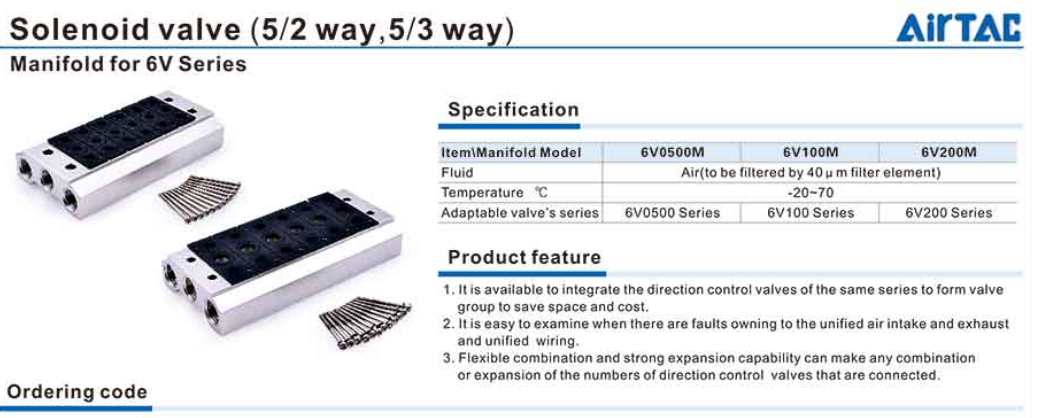 Solenoid valve (5/2 way, 5/3 way)

AirTAC

Manifold for 6V Series

Specification

| Item\Manifold Model | 6V0500M | 6V100M | 6V200M |
|---|---|---|---|
| Fluid | Air(to be filtered by 40 μ m filter element) | | |
| Temperature ℃ | -20~70 | | |
| Adaptable valve's series | 6V0500 Series | 6V100 Series | 6V200 Series |

Product feature

1. It is available to integrate the direction control valves of the same series to form valve group to save space and cost.
2. It is easy to examine when there are faults owning to the unified air intake and exhaust and unified wiring.
3. Flexible combination and strong expansion capability can make any combination or expansion of the numbers of direction control valves that are connected.

Ordering code